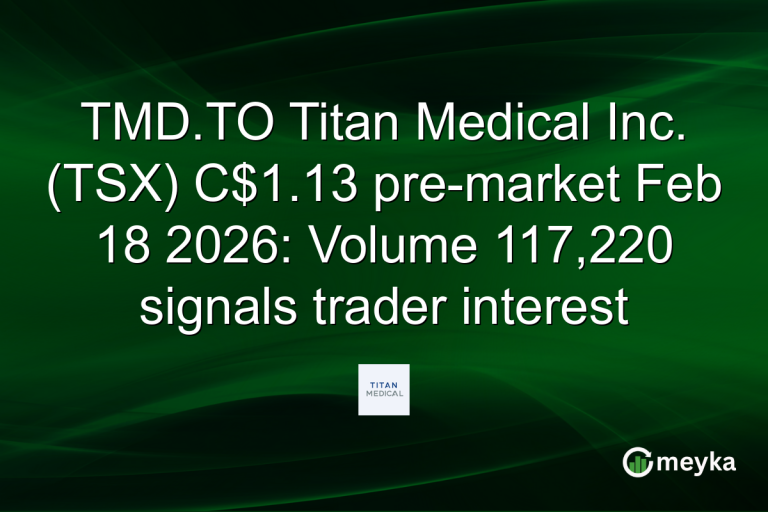 TMD.TO Titan Medical Inc. (TSX) C$1.13 pre-market Feb 18 2026: Volume 117,220 signals trader interest

TITAN
MEDICAL

meyka